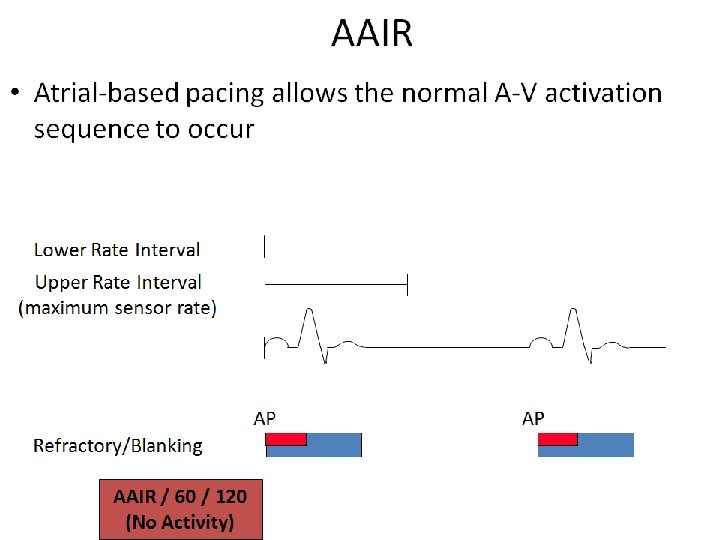 AAIR

• Atrial-based pacing allows the normal A-V activation sequence to occur

Lower Rate Interval

Upper Rate Interval (maximum sensor rate)

AP

AP

Refractory/Blanking

AAIR / 60 / 120 (No Activity)